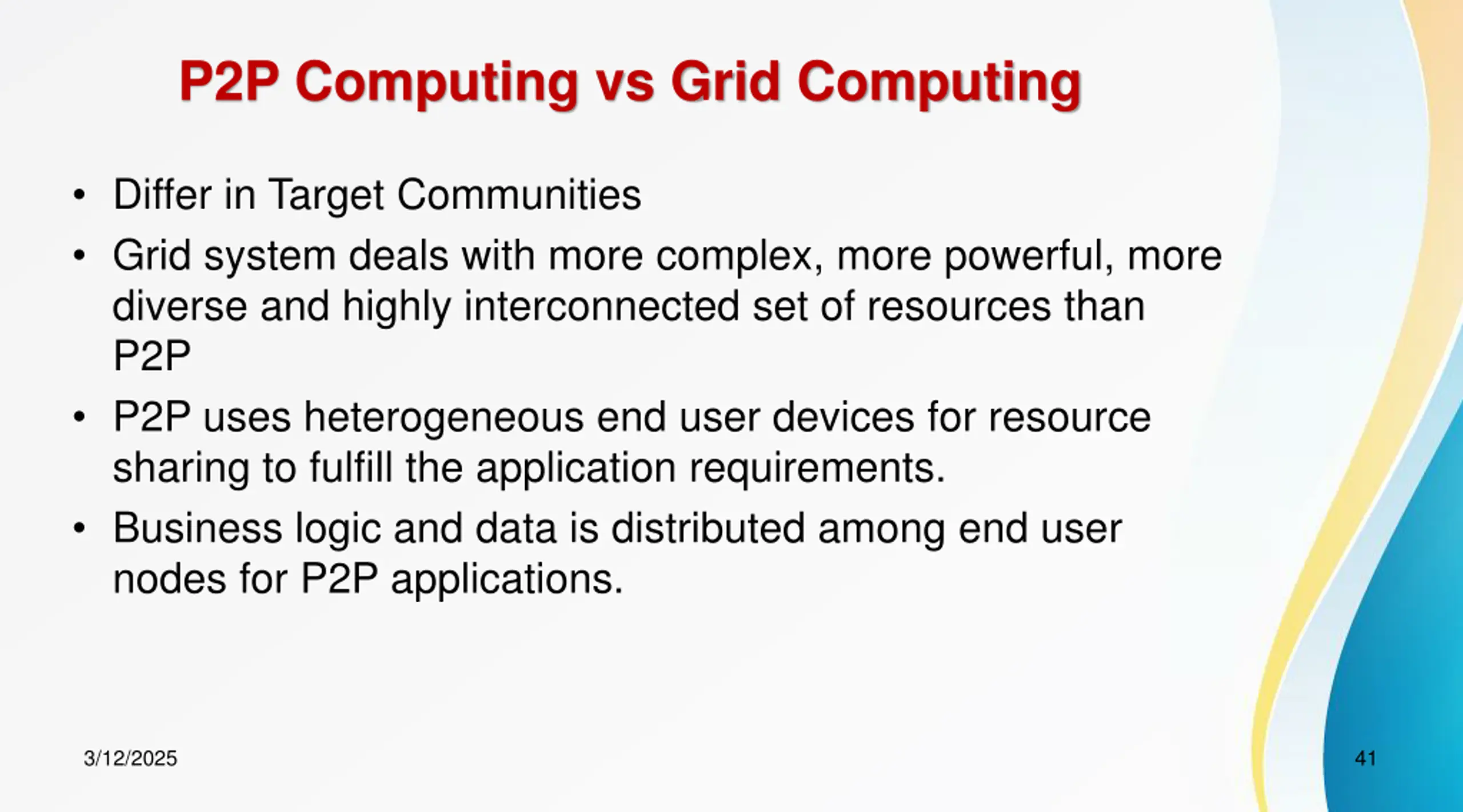 P2P Computing vs Grid Computing

• Differ in Target Communities
• Grid system deals with more complex, more powerful, more diverse and highly interconnected set of resources than P2P
• P2P uses heterogeneous end user devices for resource sharing to fulfill the application requirements.
• Business logic and data is distributed among end user nodes for P2P applications.

3/12/2025

41